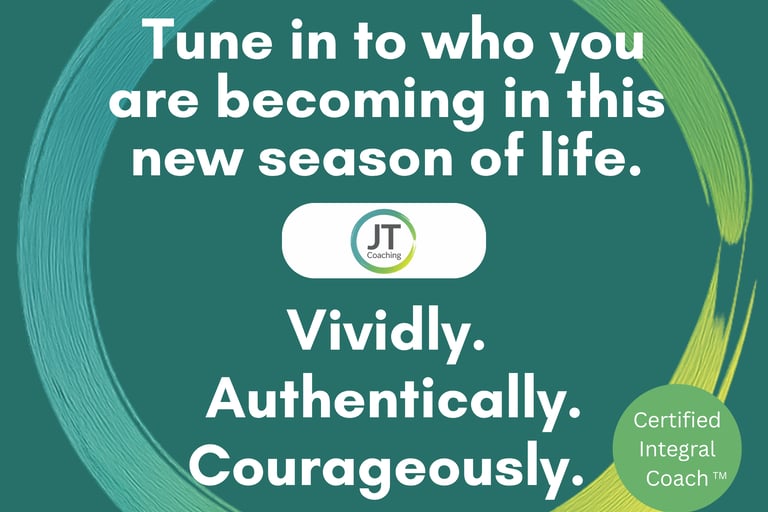 Tune in to who you are becoming in this new season of life.

JT
Coaching

Vividly.
Authentically.
Courageously.

Certified Integral Coach ™